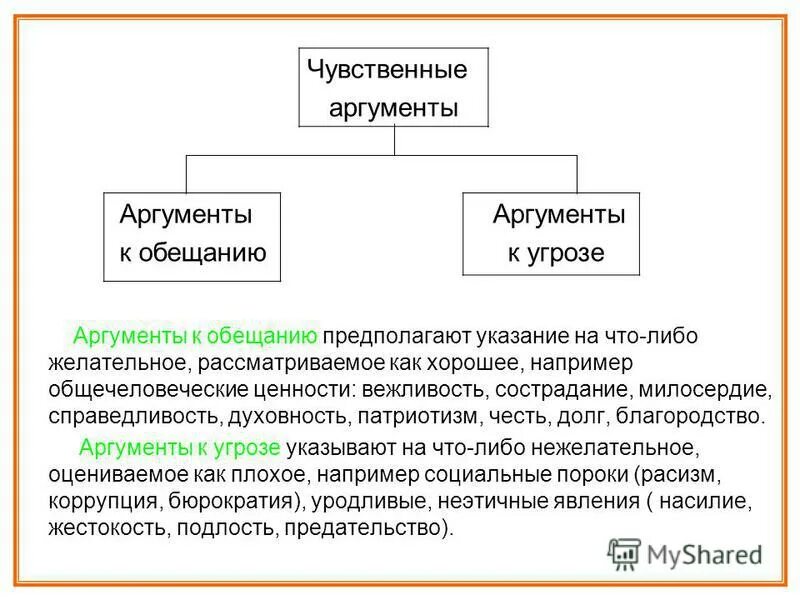 Чувственные аргументы

Аргументы к обещанию

Аргументы к угрозе

Аргументы к обещанию предполагают указание на что-либо желательное, рассматриваемое как хорошее, например общечеловеческие ценности: вежливость, сострадание, милосердие, справедливость, духовность, патриотизм, честь, долг, благородство.

Аргументы к угрозе указывают на что-либо нежелательное, оцениваемое как плохое, например социальные пороки (расизм, коррупция, бюрократия), уродливые, неэтичные явления ( насилие, жестокость, подлость, предательство).

MyShared